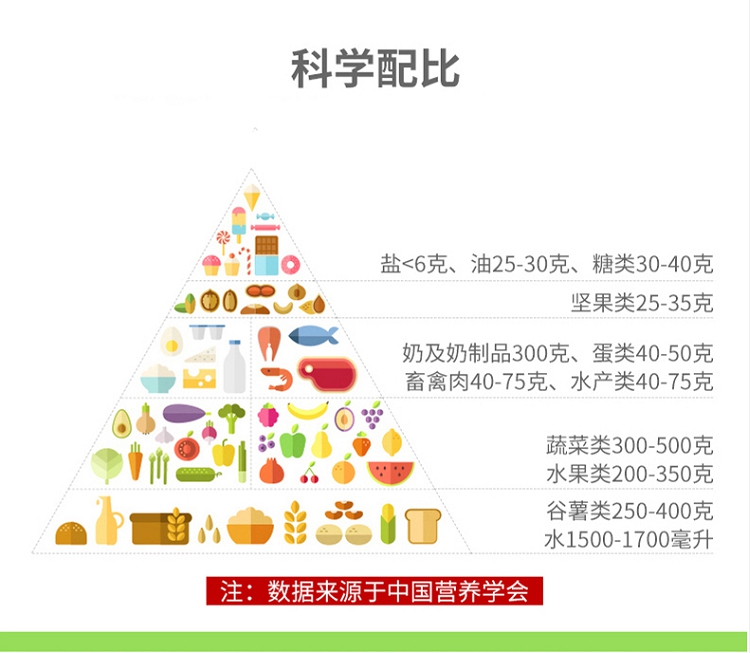 科学配比

盐<6克、油25-30克、糖类30-40克

坚果类25-35克

奶及奶制品300克、蛋类40-50克
畜禽肉40-75克、水产类40-75克

蔬菜类300-500克
水果类200-350克

谷薯类250-400克
水1500-1700毫升

注：数据来源于中国营养学会